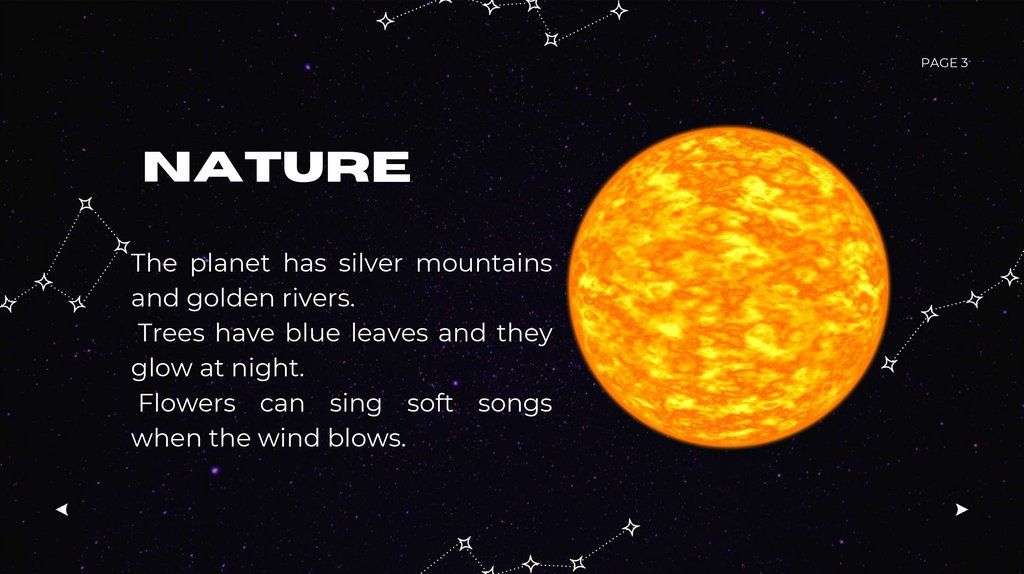 PAGE 3

NATURE

The planet has silver mountains and golden rivers.
Trees have blue leaves and they glow at night.
Flowers can sing soft songs when the wind blows.